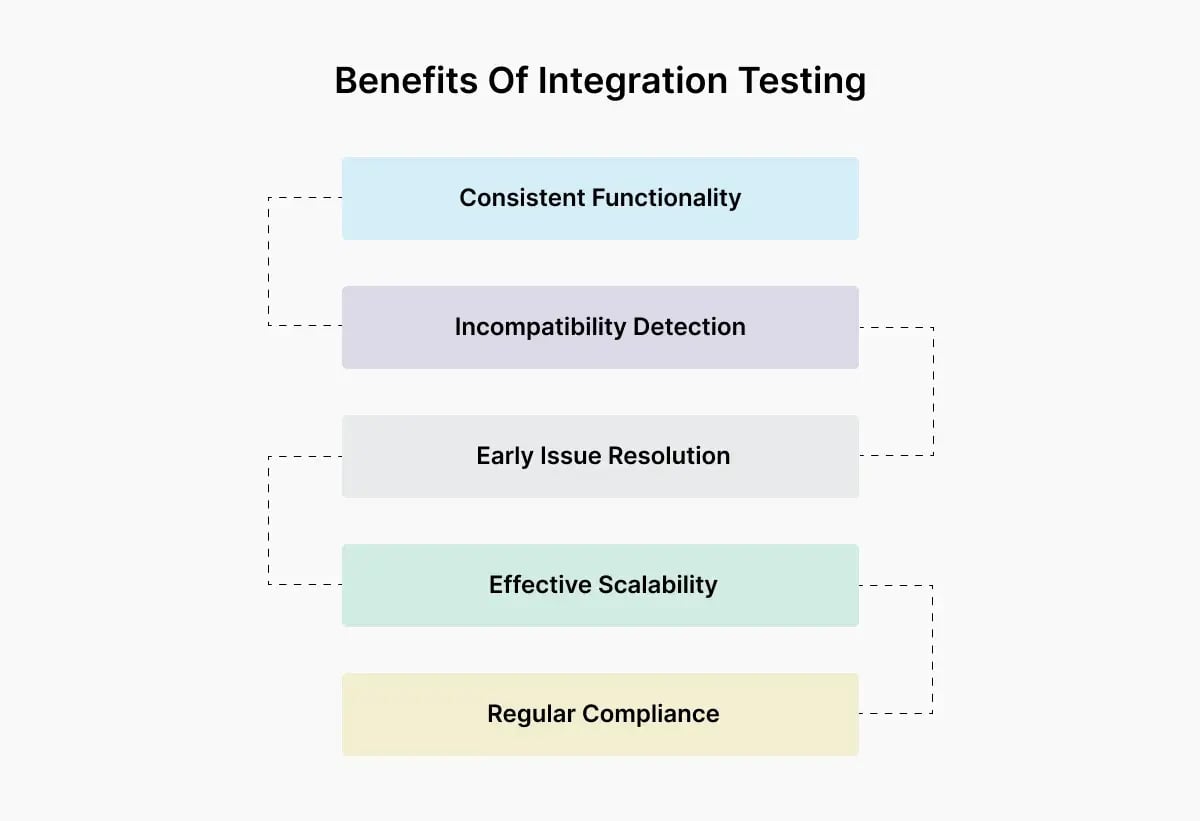 Benefits Of Integration Testing

Consistent Functionality

Incompatibility Detection

Early Issue Resolution

Effective Scalability

Regular Compliance